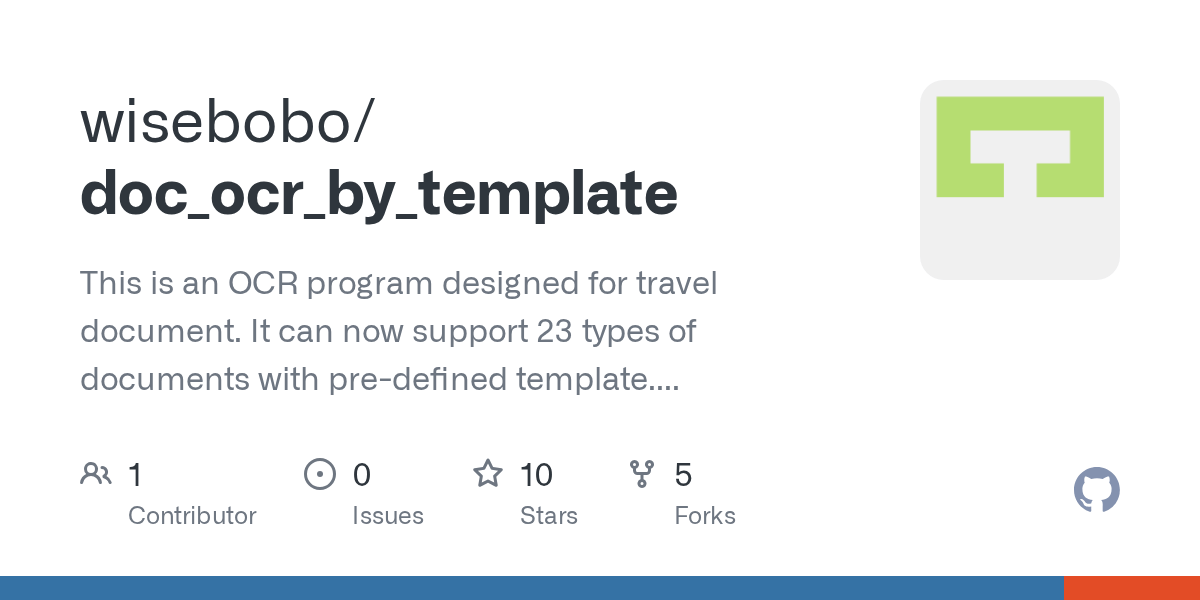 wisebobo/
doc_ocr_by_template

This is an OCR program designed for travel document. It can now support 23 types of documents with pre-defined template....

1
Contributor

0
Issues

10
Stars

5
Forks